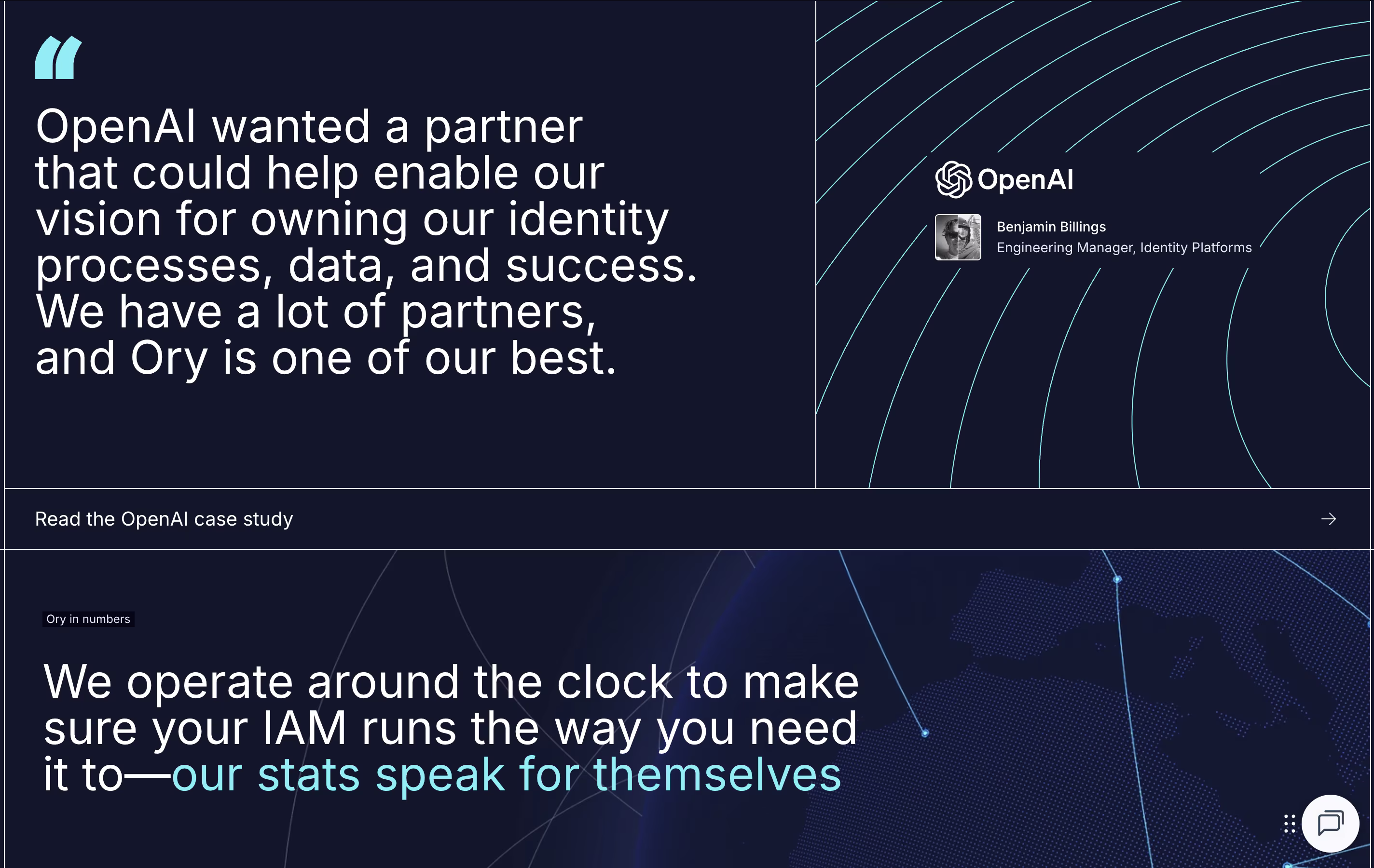 OpenAI wanted a partner that could help enable our vision for owning our identity processes, data, and success. We have a lot of partners, and Ory is one of our best.

OpenAI

Benjamin Billings
Engineering Manager, Identity Platforms

Read the OpenAI case study

Ory in numbers

We operate around the clock to make sure your IAM runs the way you need it to—our stats speak for themselves